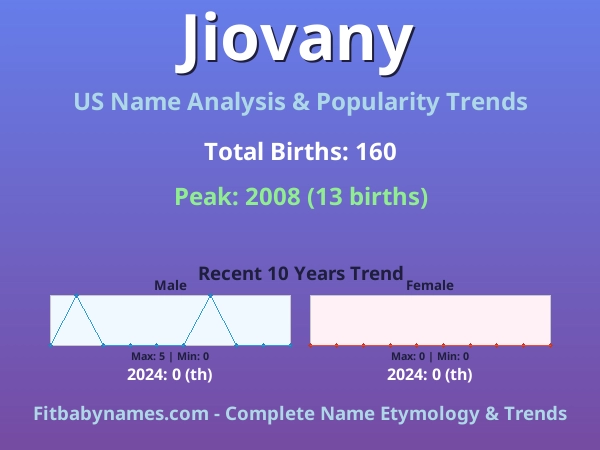 Jiovany

US Name Analysis & Popularity Trends

Total Births: 160

Peak: 2008 (13 births)

Recent 10 Years Trend

Male

Max: 5 | Min: 0

2024: 0 (th)

Female

Max: 0 | Min: 0

2024: 0 (th)

Fitbabynames.com - Complete Name Etymology & Trends